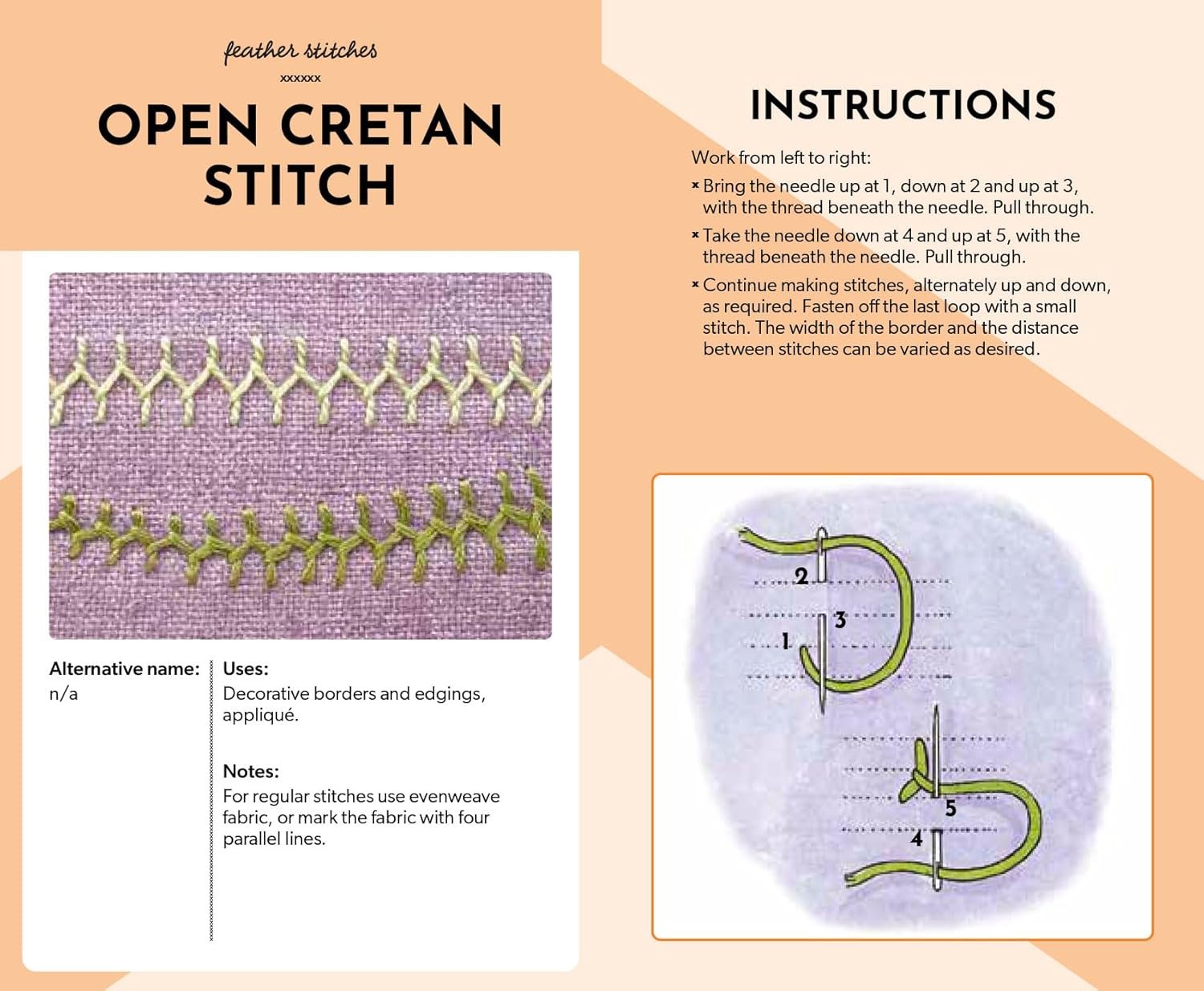 feather stitches

xxxxxx

OPEN CRETAN STITCH

Alternative name:
n/a

Uses:
Decorative borders and edgings, appliqué.

Notes:
For regular stitches use evenweave fabric, or mark the fabric with four parallel lines.

INSTRUCTIONS

Work from left to right:

× Bring the needle up at 1, down at 2 and up at 3, with the thread beneath the needle. Pull through.

× Take the needle down at 4 and up at 5, with the thread beneath the needle. Pull through.

× Continue making stitches, alternately up and down, as required. Fasten off the last loop with a small stitch. The width of the border and the distance between stitches can be varied as desired.

2
3
1
5
4